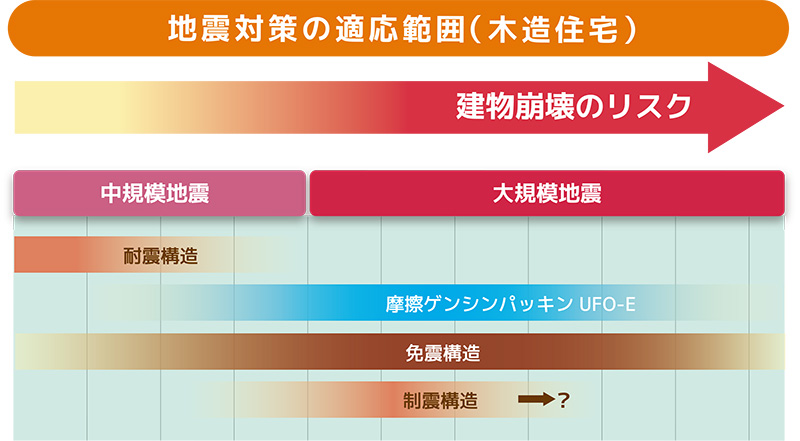 地震対策の適応範囲(木造住宅)

建物崩壊のリスク

中規模地震

大規模地震

耐震構造

摩擦ゲンシンパッキン UFO-E

免震構造

制震構造 ?